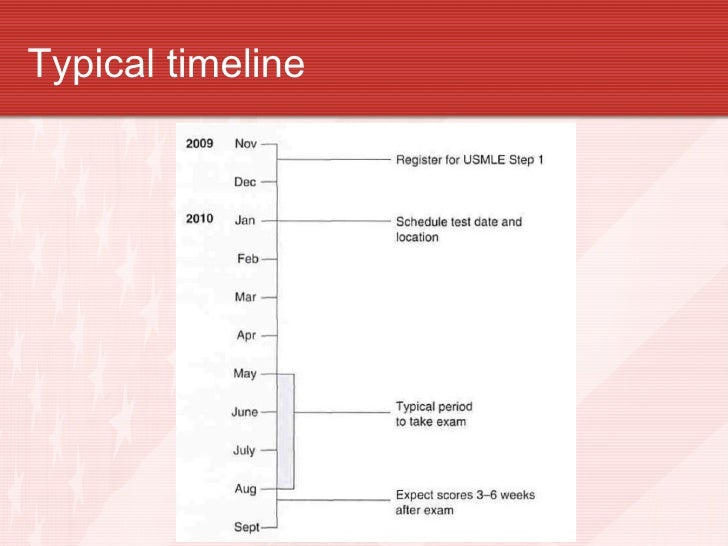 Typical timeline

2009 Nov

Register for USMLE Step 1

Dec

2010 Jan

Schedule test date and location

Feb

Mar

Apr

May

June

Typical period to take exam

July

Aug

Expect scores 3–6 weeks after exam

Sept